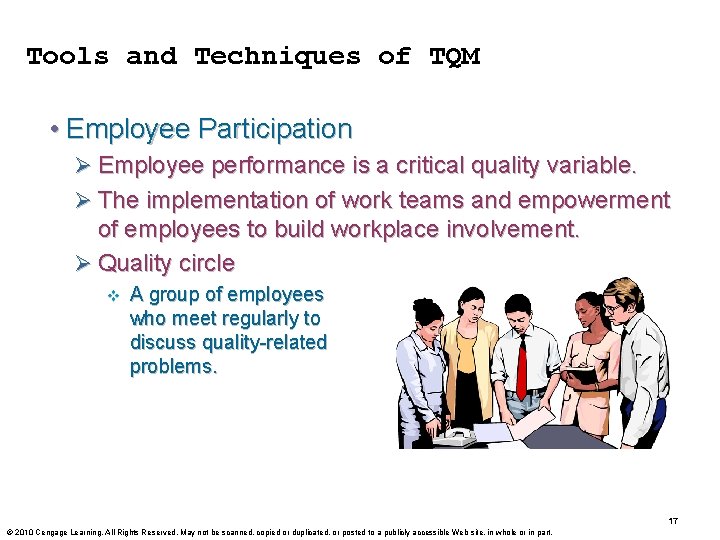 Tools and Techniques of TQM

• Employee Participation

➢ Employee performance is a critical quality variable.

➢ The implementation of work teams and empowerment of employees to build workplace involvement.

➢ Quality circle

❖ A group of employees who meet regularly to discuss quality-related problems.

17

© 2010 Cengage Learning. All Rights Reserved. May not be scanned, copied or duplicated, or posted to a publicly accessible Web site, in whole or in part.